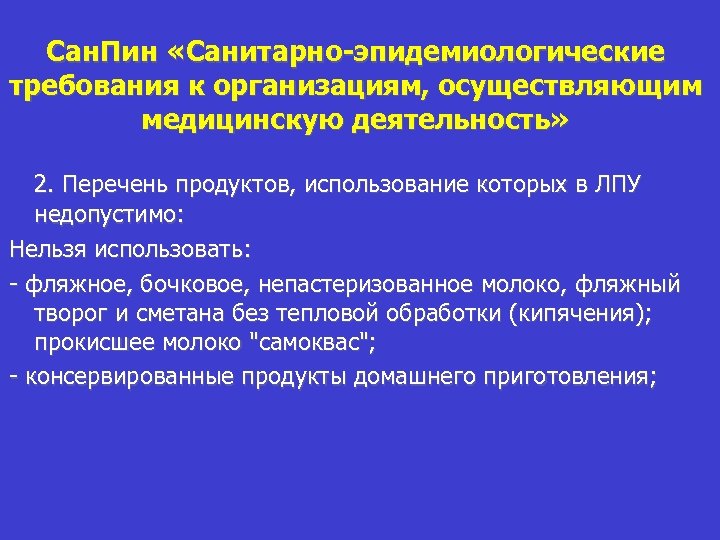 СанПин «Санитарно-эпидемиологические требования к организациям, осуществляющим медицинскую деятельность»

2. Перечень продуктов, использование которых в ЛПУ недопустимо:

Нельзя использовать:

- фляжное, бочковое, непастеризованное молоко, фляжный творог и сметана без тепловой обработки (кипячения); прокисшее молоко "самоквас";

- консервированные продукты домашнего приготовления;